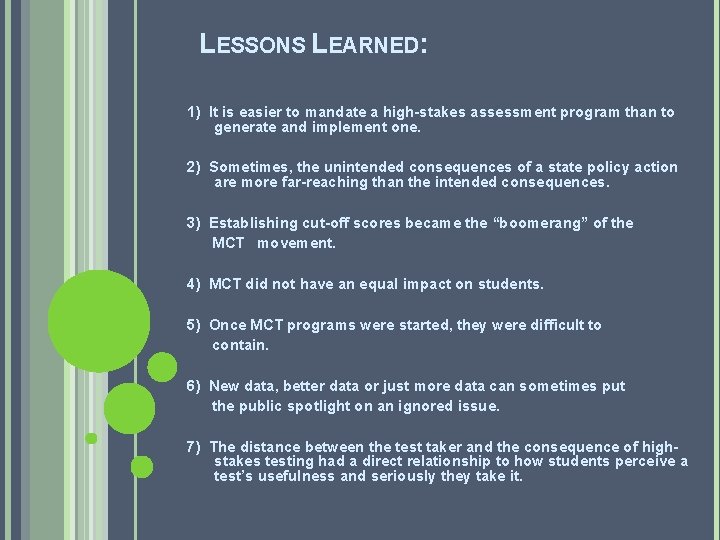 LESSONS LEARNED:

1) It is easier to mandate a high-stakes assessment program than to generate and implement one.

2) Sometimes, the unintended consequences of a state policy action are more far-reaching than the intended consequences.

3) Establishing cut-off scores became the “boomerang” of the MCT movement.

4) MCT did not have an equal impact on students.

5) Once MCT programs were started, they were difficult to contain.

6) New data, better data or just more data can sometimes put the public spotlight on an ignored issue.

7) The distance between the test taker and the consequence of high-stakes testing had a direct relationship to how students perceive a test’s usefulness and seriously they take it.